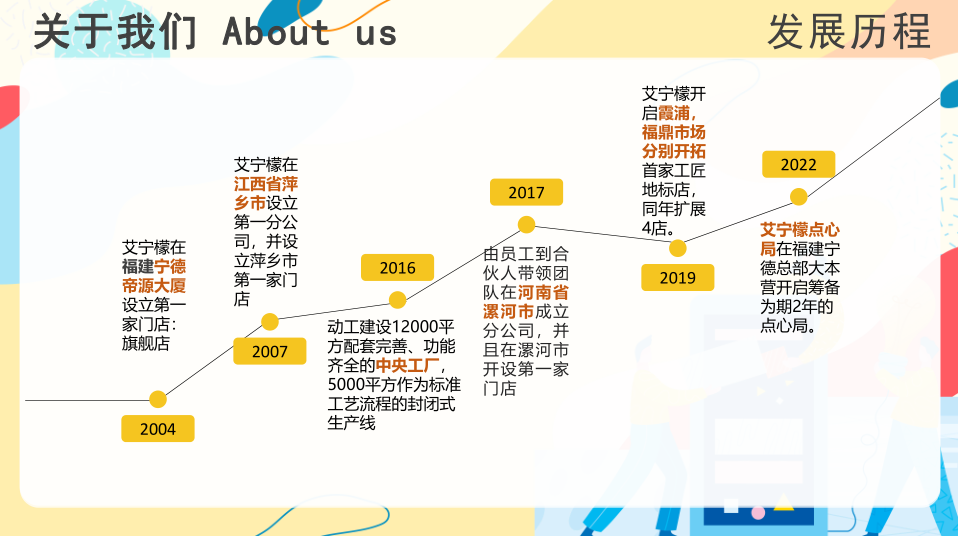 关于我们 About us

发展历程

艾宁檬在福建宁德帝源大厦设立第一家门店：旗舰店

2004

艾宁檬在江西省萍乡市设立第一分公司，并设立萍乡市第一家门店

2007

2016

动工建设12000平方配套完善、功能齐全的中央工厂，5000平方作为标准工艺流程的封闭式生产线

2017

由员工到合伙人带领团队在河南省漯河市成立分公司，并且在漯河市开设第一家门店

艾宁檬开启霞浦，福鼎市场分别开拓首家工匠地标店，同年扩展4店。

2019

2022

艾宁檬点心局在福建宁德总部大本营开启筹备为期2年的点心局。